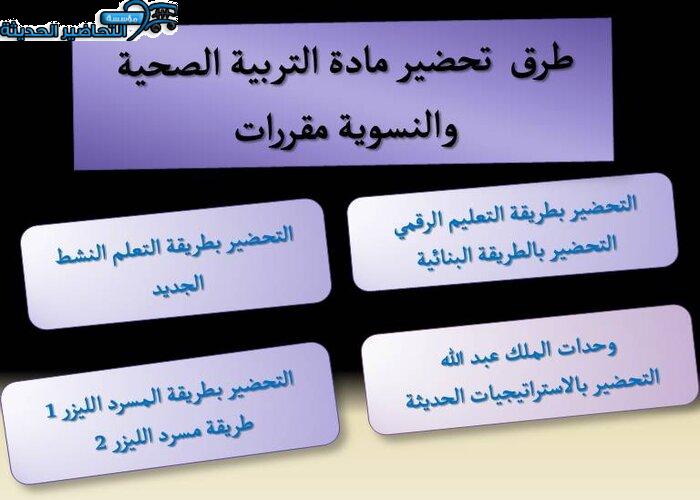 مؤسسة
التحاضير الحديثة

طرق تحضير مادة التربية الصحية والنسوية مقررات

التحضير بطريقة التعليم الرقمي
التحضير بالطريقة البنائية

التحضير بطريقة التعلم النشط الجديد

وحدات الملك عبد الله
التحضير بالاستراتيجيات الحديثة

التحضير بطريقة المسرد الليزر 1
طريقة مسرد الليزر 2